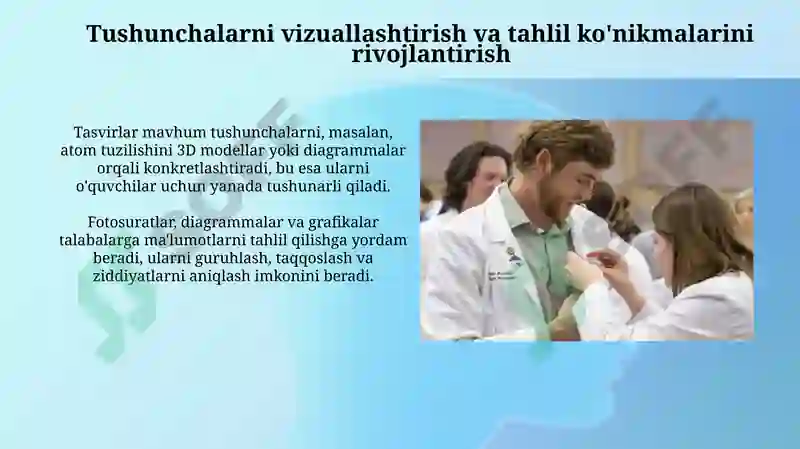 Tushunchalarni vizuallashtirish va tahlil ko'nikmalarini rivojlantirish

Tasvirlar mavhum tushunchalarni, masalan, atom tuzilishini 3D modellar yoki diagrammalar orqali konkretlashtiradi, bu esa ularni o'quvchilar uchun yanada tushunarli qiladi.

Fotosuratlar, diagrammalar va grafikalar talabalarga ma'lumotlarni tahlil qilishga yordam beradi, ularni guruhlash, taqqoslash va ziddiyatlarni aniqlash imkonini beradi.